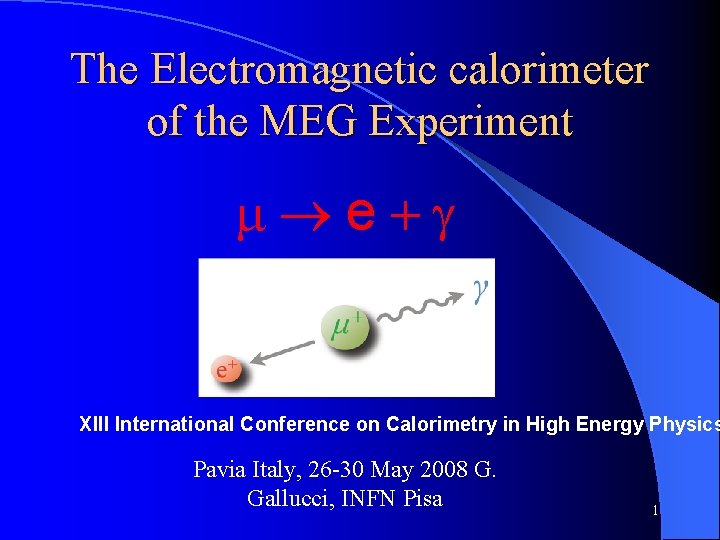 The Electromagnetic calorimeter of the MEG Experiment

$\mu \rightarrow e + \gamma$

$\gamma$

$\mu^+$

$e^+$

XIII International Conference on Calorimetry in High Energy Physics

Pavia Italy, 26-30 May 2008 G. Gallucci, INFN Pisa

1